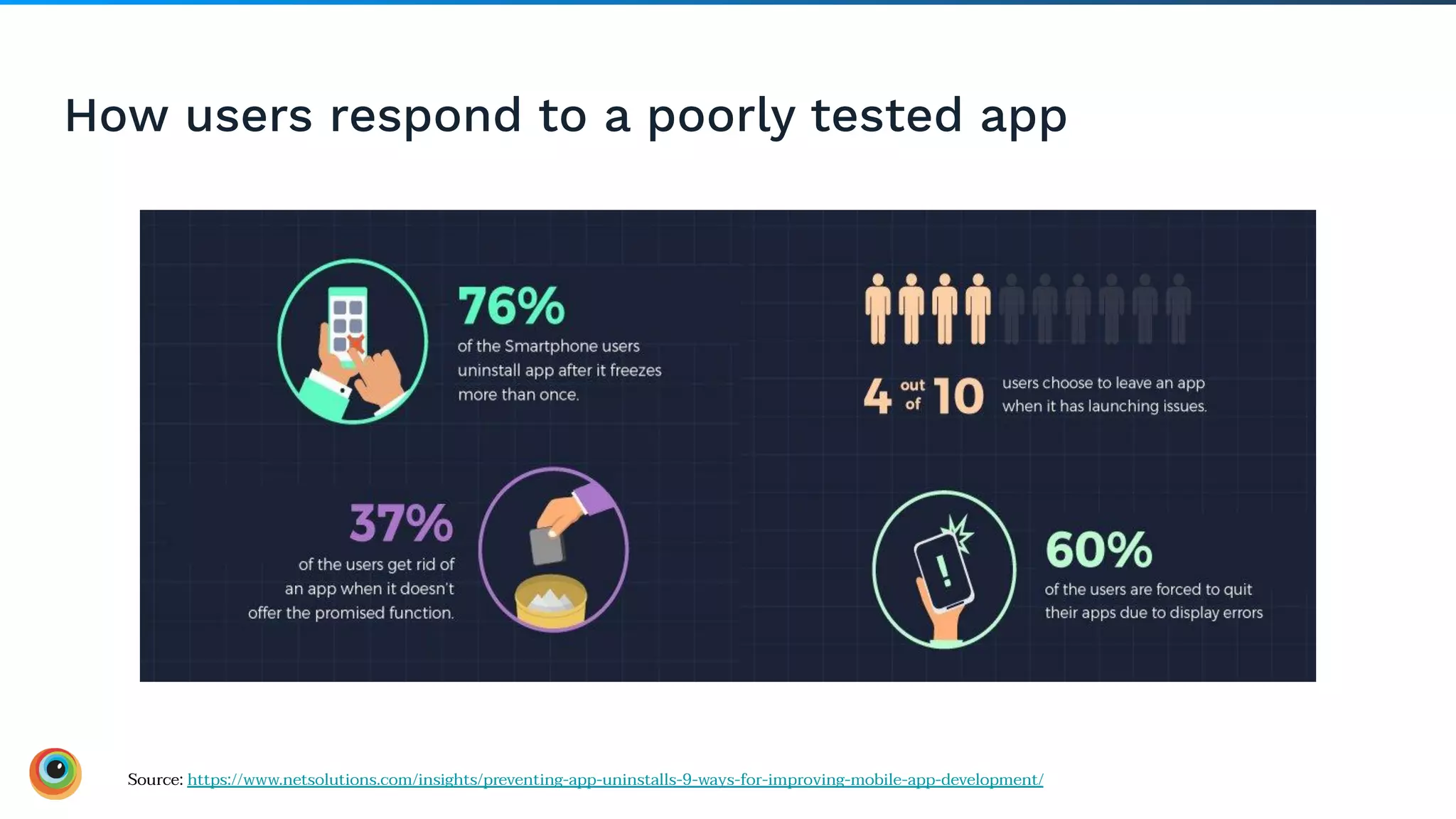 How users respond to a poorly tested app

76%
of the Smartphone users uninstall app after it freezes more than once.

4 out of 10 users choose to leave an app when it has launching issues.

37%
of the users get rid of an app when it doesn't offer the promised function.

60%
of the users are forced to quit their apps due to display errors

Source: https://www.netsolutions.com/insights/preventing-app-uninstalls-9-ways-for-improving-mobile-app-development/